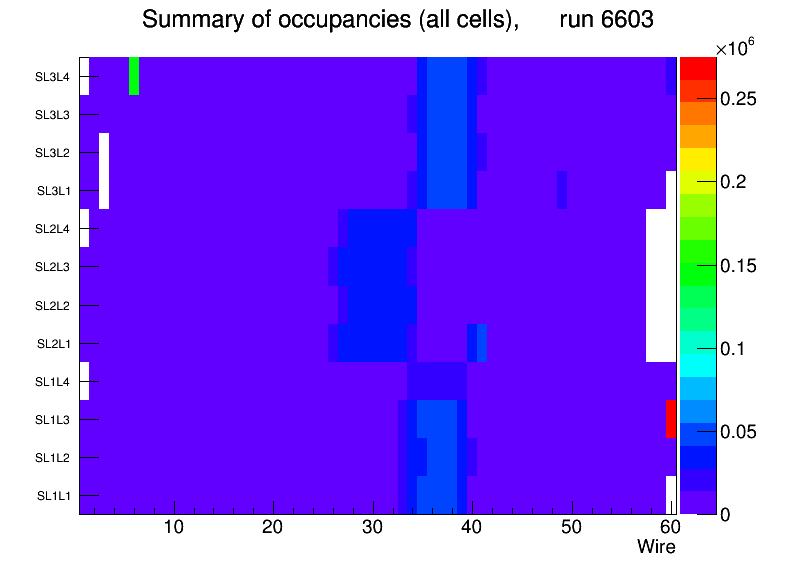 Summary of occupancies (all cells), run 6603

SL3L4
SL3L3
SL3L2
SL3L1
SL2L4
SL2L3
SL2L2
SL2L1
SL1L4
SL1L3
SL1L2
SL1L1

10 20 30 40 50 60
Wire

$\times10^{6}$
0.25
0.2
0.15
0.1
0.05
0